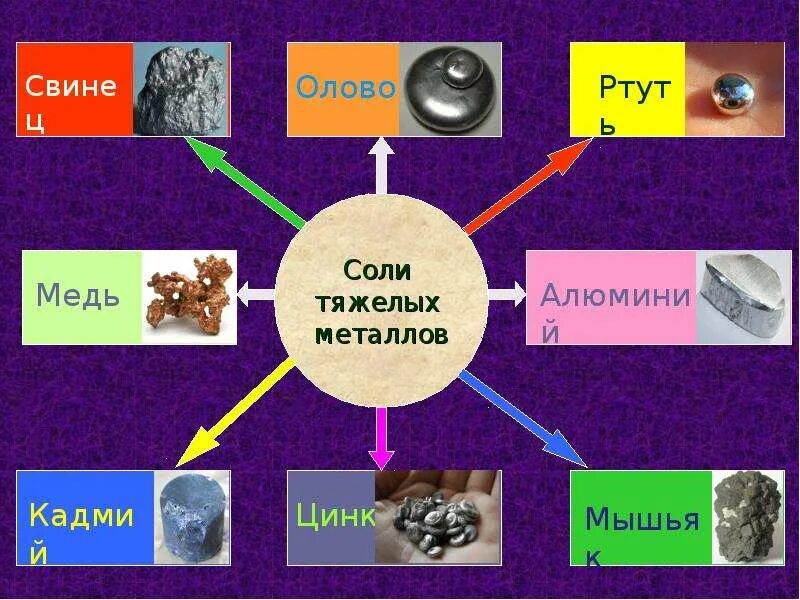 Свинец

Олово

Ртуть

Медь

Соли тяжелых металлов

Алюминий

Кадмий

Цинк

Мышьяк